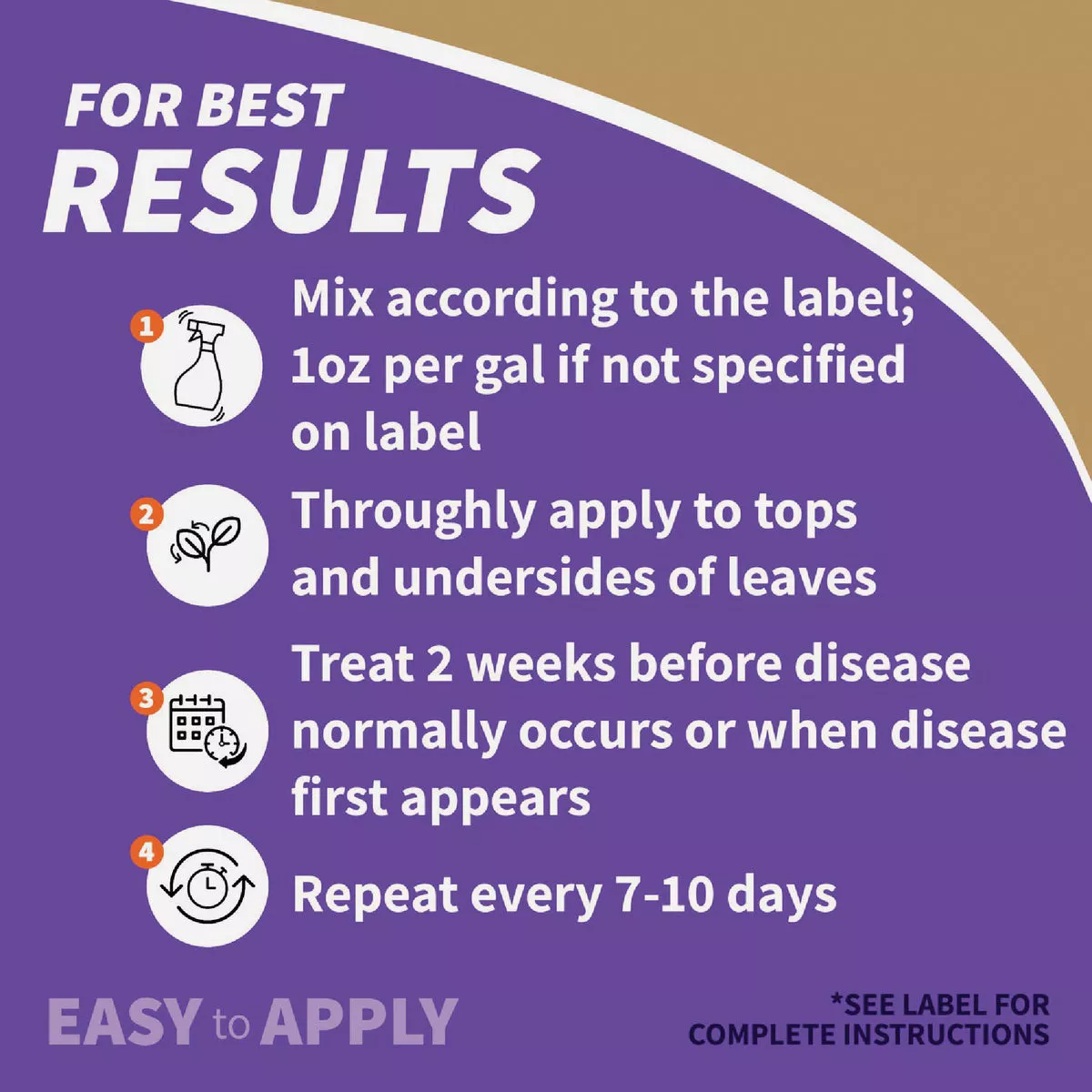 FOR BEST
RESULTS

1 Mix according to the label; 1oz per gal if not specified on label

2 Throughly apply to tops and undersides of leaves

3 Treat 2 weeks before disease normally occurs or when disease first appears

4 Repeat every 7-10 days

EASY to APPLY

*SEE LABEL FOR COMPLETE INSTRUCTIONS